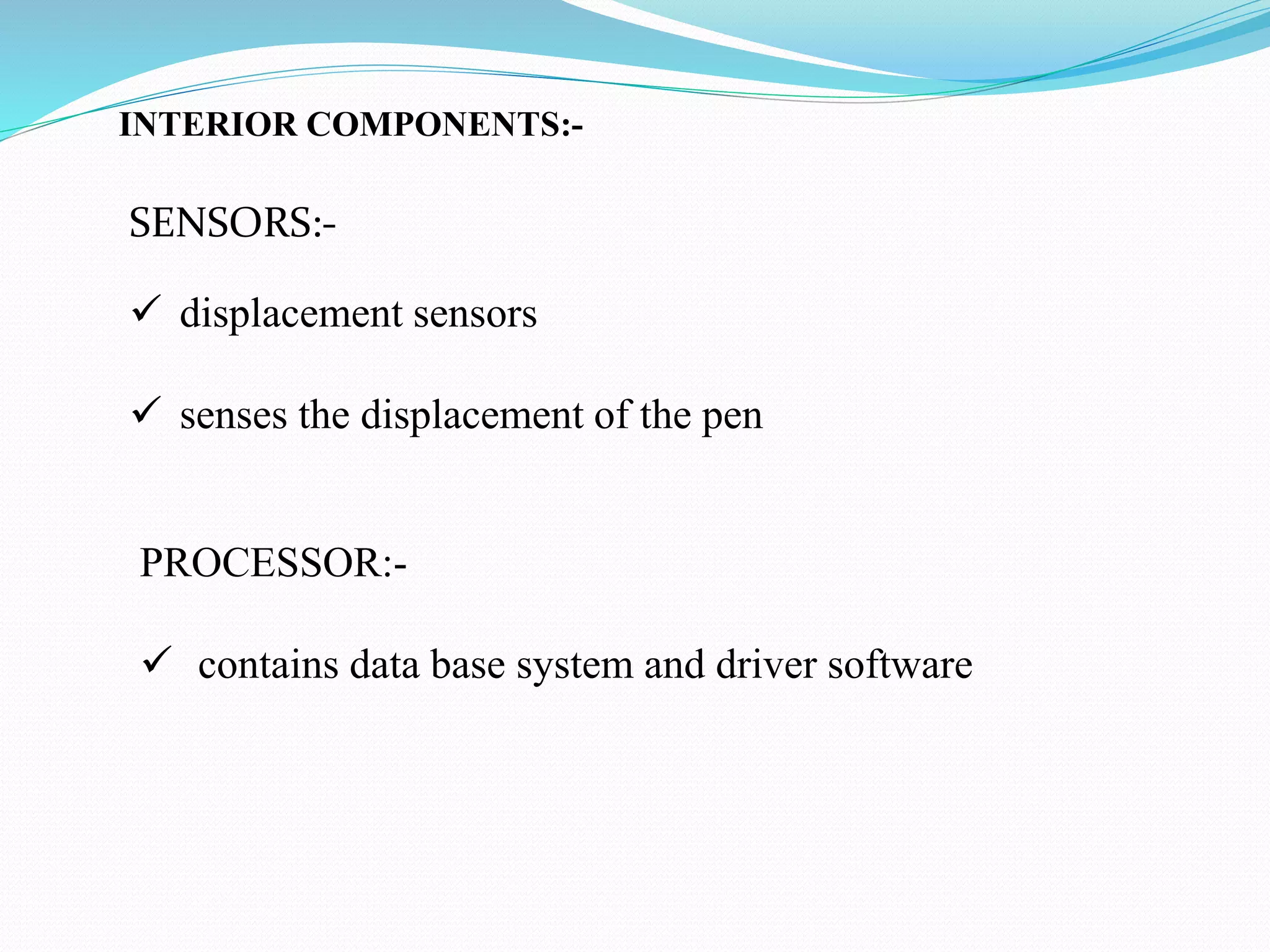 INTERIOR COMPONENTS:-

SENSORS:-

✓ displacement sensors

✓ senses the displacement of the pen

PROCESSOR:-

✓ contains data base system and driver software